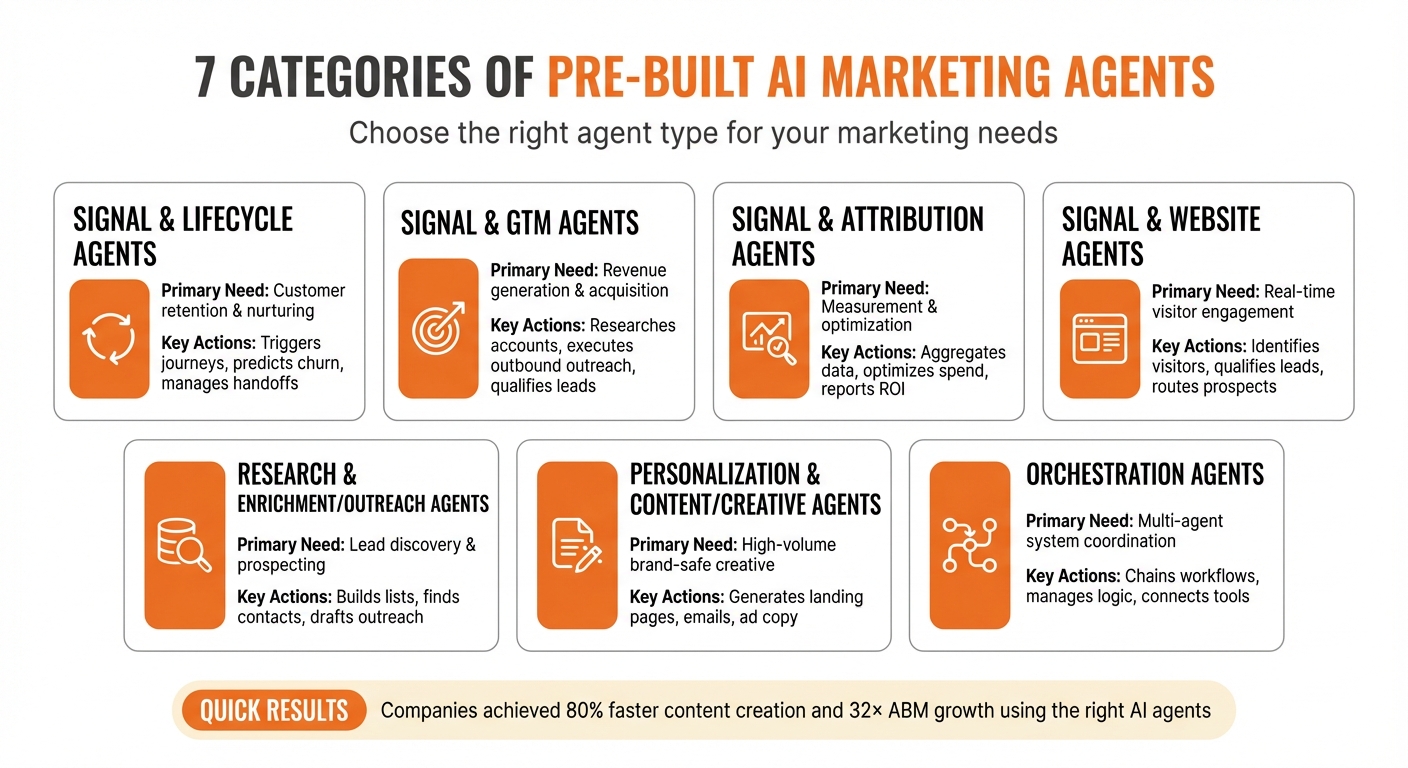 7 CATEGORIES OF PRE-BUILT AI MARKETING AGENTS

Choose the right agent type for your marketing needs

SIGNAL & LIFECYCLE AGENTS

Primary Need: Customer retention & nurturing

Key Actions: Triggers journeys, predicts churn, manages handoffs

SIGNAL & GTM AGENTS

Primary Need: Revenue generation & acquisition

Key Actions: Researches accounts, executes outbound outreach, qualifies leads

SIGNAL & ATTRIBUTION AGENTS

Primary Need: Measurement & optimization

Key Actions: Aggregates data, optimizes spend, reports ROI

SIGNAL & WEBSITE AGENTS

Primary Need: Real-time visitor engagement

Key Actions: Identifies visitors, qualifies leads, routes prospects

RESEARCH & ENRICHMENT/OUTREACH AGENTS

Primary Need: Lead discovery & prospecting

Key Actions: Builds lists, finds contacts, drafts outreach

PERSONALIZATION & CONTENT/CREATIVE AGENTS

Primary Need: High-volume brand-safe creative

Key Actions: Generates landing pages, emails, ad copy

ORCHESTRATION AGENTS

Primary Need: Multi-agent system coordination

Key Actions: Chains workflows, manages logic, connects tools

QUICK RESULTS Companies achieved 80% faster content creation and 32× ABM growth using the right AI agents